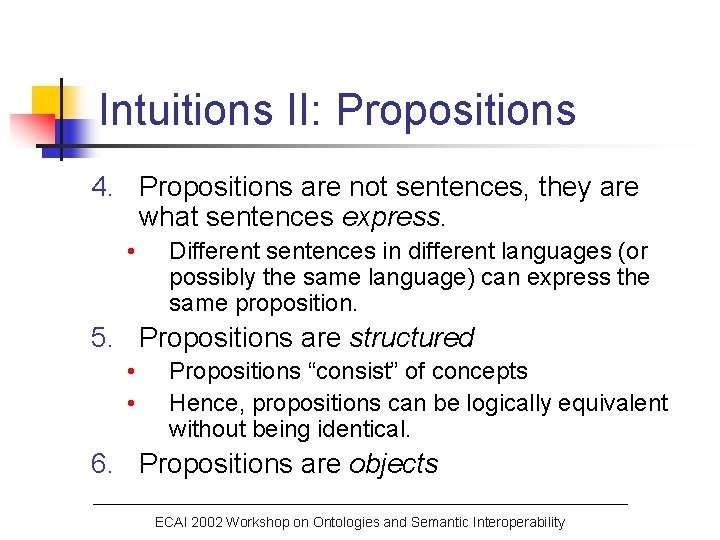 Intuitions II: Propositions

4. Propositions are not sentences, they are what sentences express.

• Different sentences in different languages (or possibly the same language) can express the same proposition.

5. Propositions are structured

• Propositions "consist" of concepts
• Hence, propositions can be logically equivalent without being identical.

6. Propositions are objects

ECAI 2002 Workshop on Ontologies and Semantic Interoperability